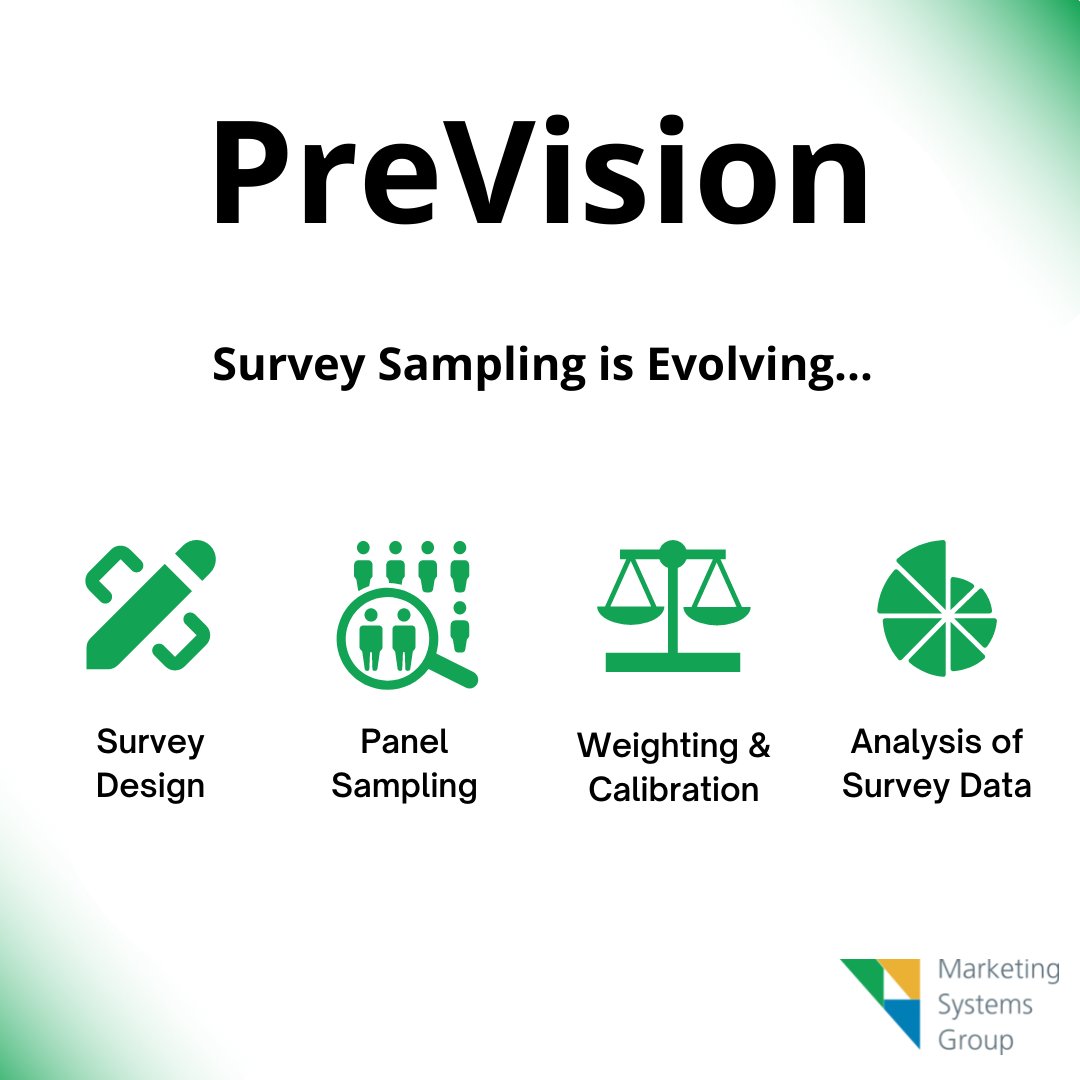 PreVision

Survey Sampling is Evolving...

Survey Design

Panel Sampling

Weighting & Calibration

Analysis of Survey Data

Marketing Systems Group